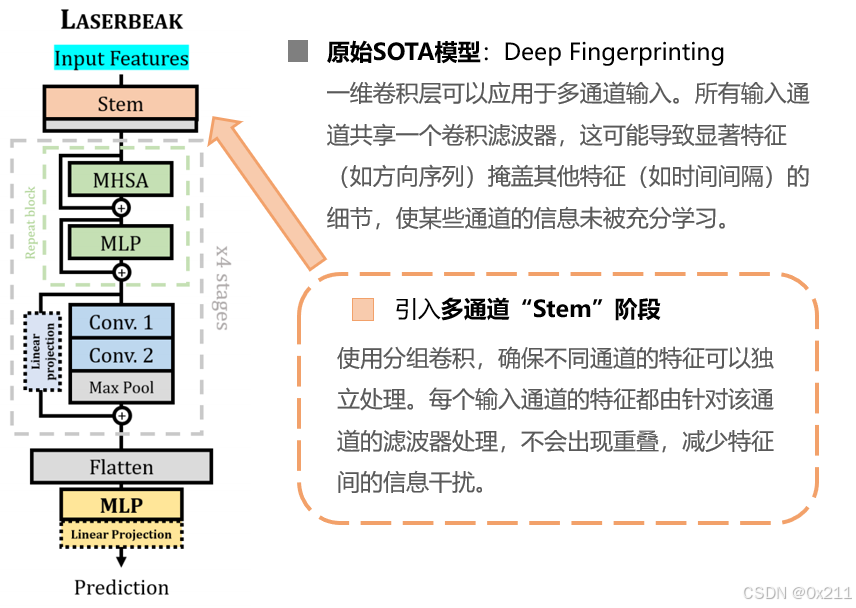 LASERBEAK

Input Features

Stem

Repeat block

MHSA

MLP

x4 stages

Linear projection

Conv. 1

Conv. 2

Max Pool

Flatten

MLP

Linear Projection

Prediction

原始SOTA模型：Deep Fingerprinting

一维卷积层可以应用于多通道输入。所有输入通道共享一个卷积滤波器，这可能导致显著特征（如方向序列）掩盖其他特征（如时间间隔）的细节，使某些通道的信息未被充分学习。

引入多通道“Stem”阶段

使用分组卷积，确保不同通道的特征可以独立处理。每个输入通道的特征都由针对该通道的滤波器处理，不会出现重叠，减少特征间的信息干扰。

CSDN @0x211